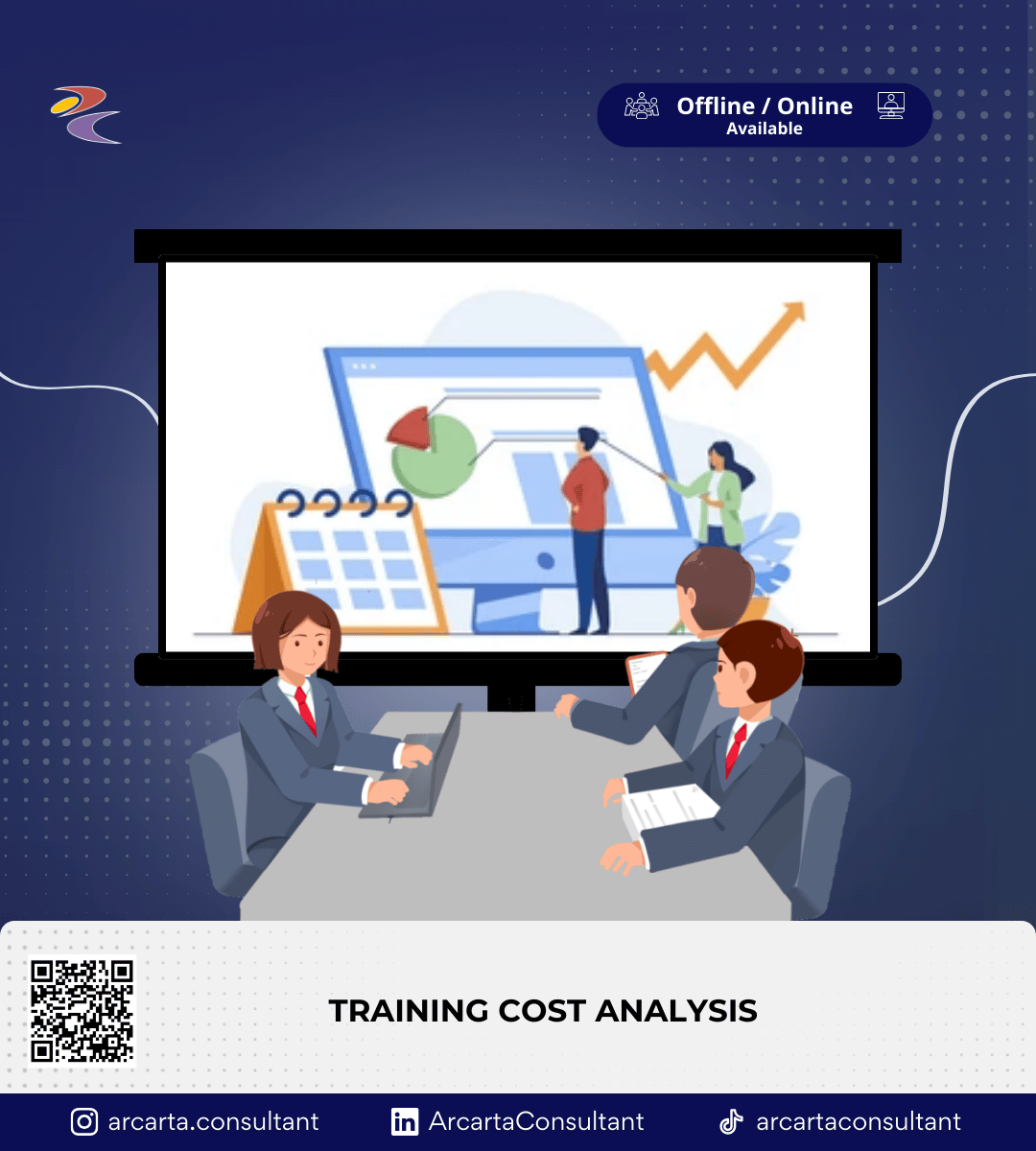 Offline / Online
Available

TRAINING COST ANALYSIS

arcarta.consultant ArcartaConsultant arcartaconsultant